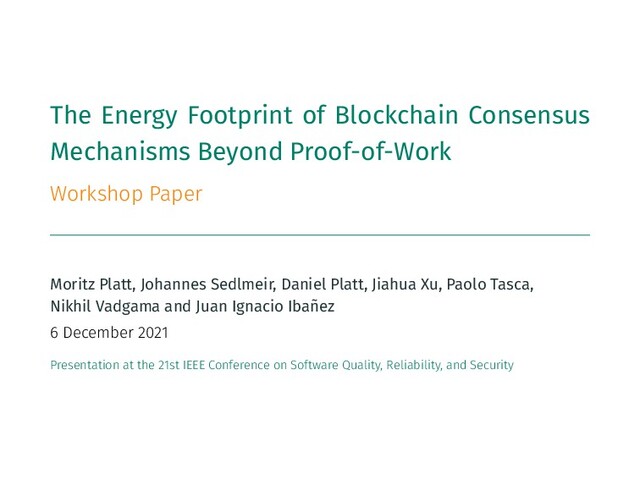 The Energy Footprint of Blockchain Consensus Mechanisms Beyond Proof-of-Work

Workshop Paper

Moritz Platt, Johannes Sedlmeir, Daniel Platt, Jiahua Xu, Paolo Tasca, Nikhil Vadgama and Juan Ignacio Ibañez

6 December 2021

Presentation at the 21st IEEE Conference on Software Quality, Reliability, and Security